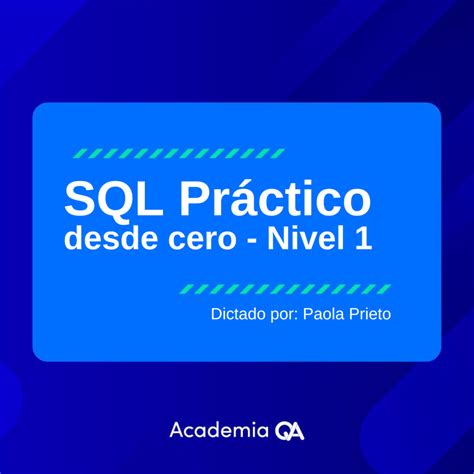 SQL Práctico
desde cero - Nivel 1

Dictado por: Paola Prieto

Academia QA